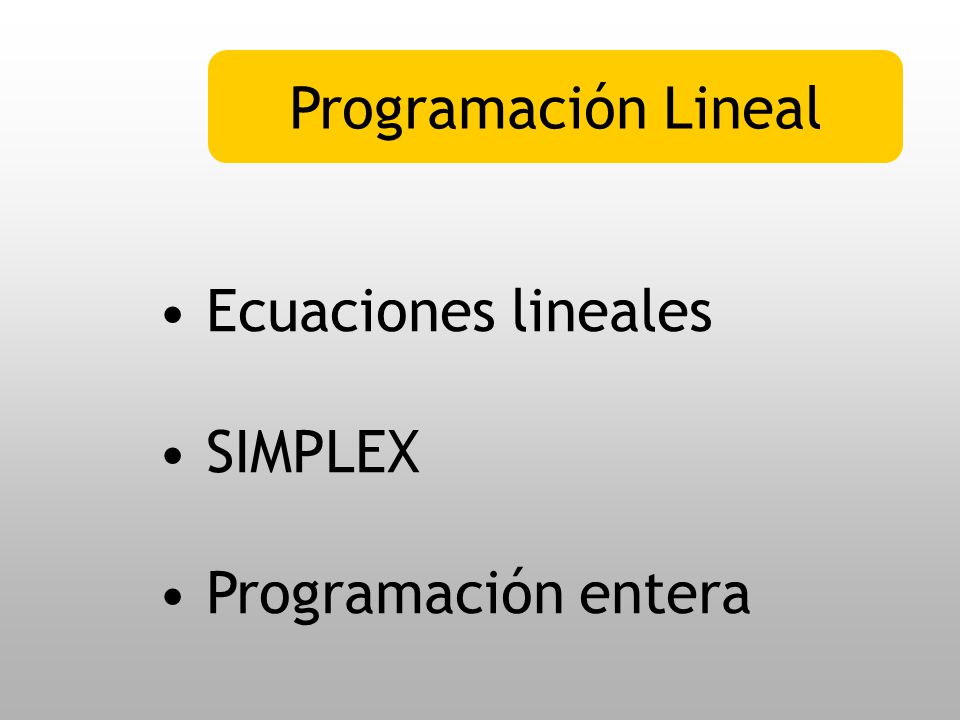 Programación Lineal

• Ecuaciones lineales

• SIMPLEX

• Programación entera